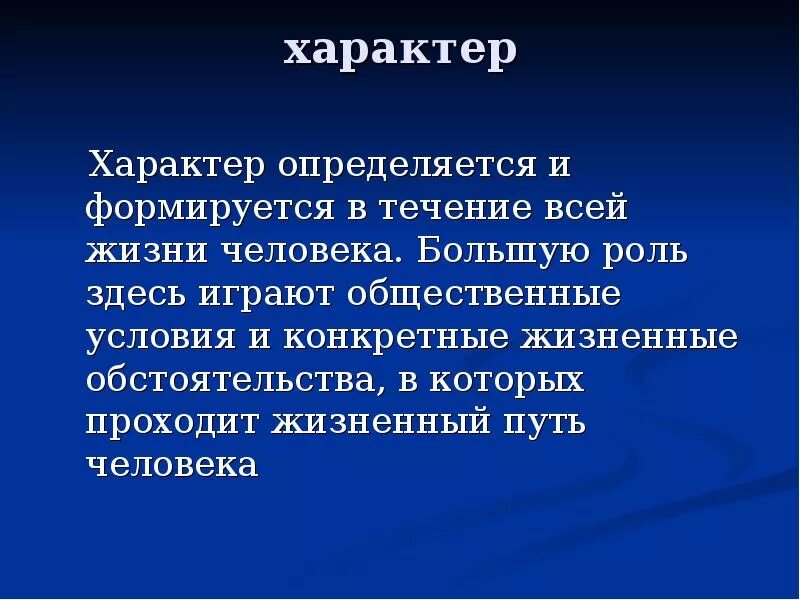 характер

Характер определяется и формируется в течение всей жизни человека. Большую роль здесь играют общественные условия и конкретные жизненные обстоятельства, в которых проходит жизненный путь человека